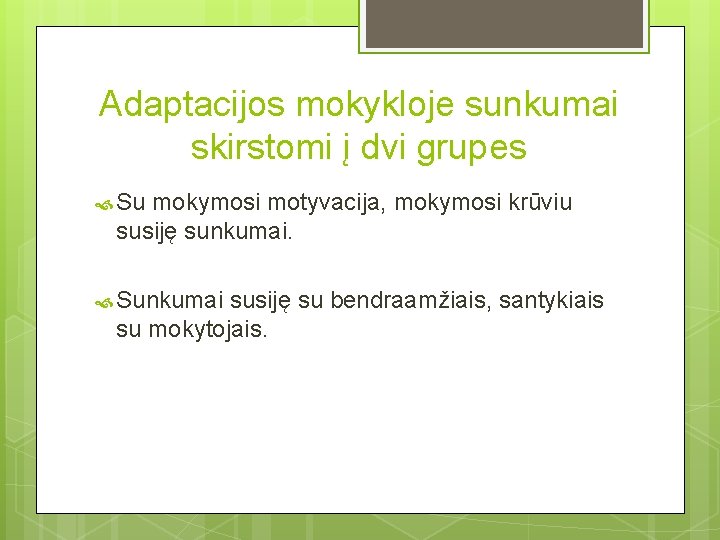 Adaptacijos mokykloje sunkumai skirstomi į dvi grupes

Su mokymosi motyvacija, mokymosi krūviu susiję sunkumai.

Sunkumai susiję su bendraamžiais, santykiais su mokytojais.